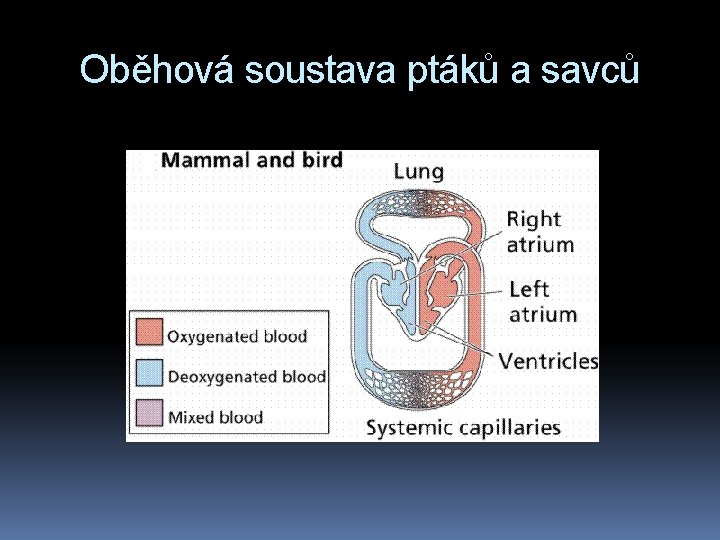 Oběhová soustava ptáků a savců

Mammal and bird

Lung

Right atrium

Left atrium

Ventricles

Systemic capillaries

Oxygenated blood

Deoxygenated blood

Mixed blood